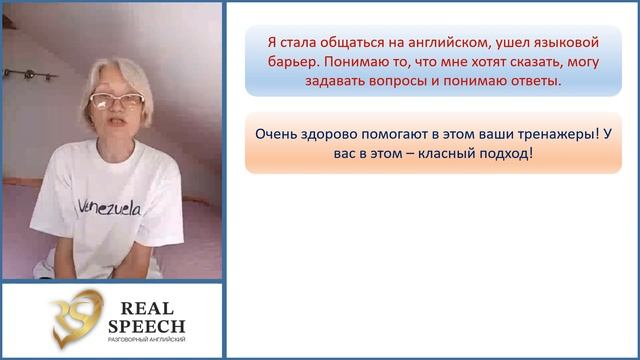 Venezuela

RS
REAL SPEECH
РАЗГОВОРНЫЙ АНГЛИЙСКИЙ

Я стала общаться на английском, ушел языковой барьер. Понимаю то, что мне хотят сказать, могу задавать вопросы и понимаю ответы.

Очень здорово помогают в этом ваши тренажеры! У вас в этом – класный подход!